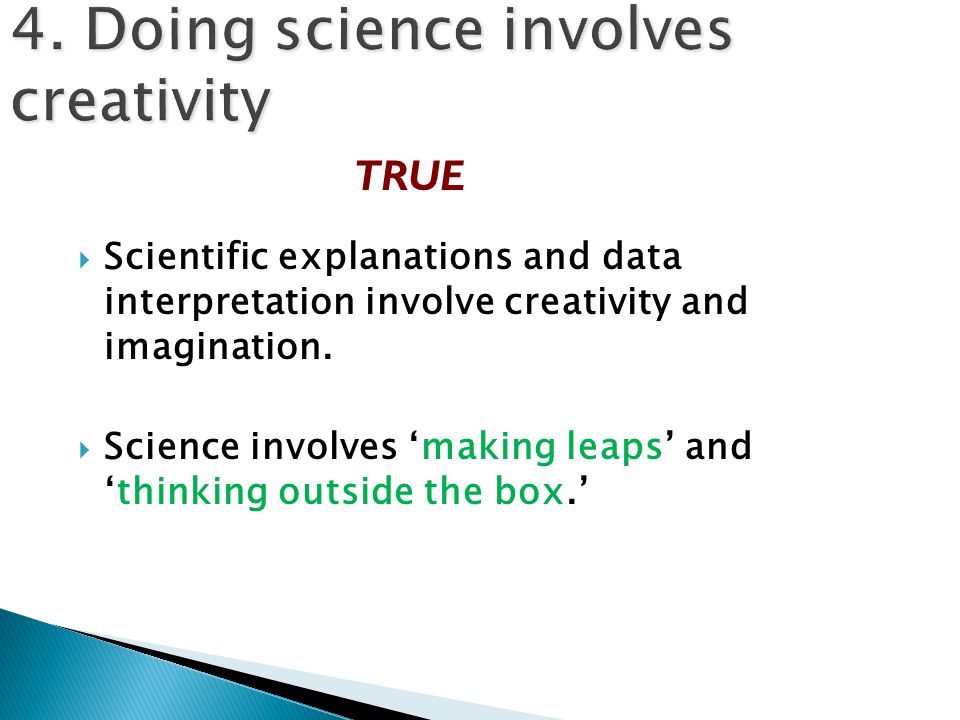 4. Doing science involves creativity

TRUE

Scientific explanations and data interpretation involve creativity and imagination.

Science involves ‘making leaps’ and ‘thinking outside the box.’